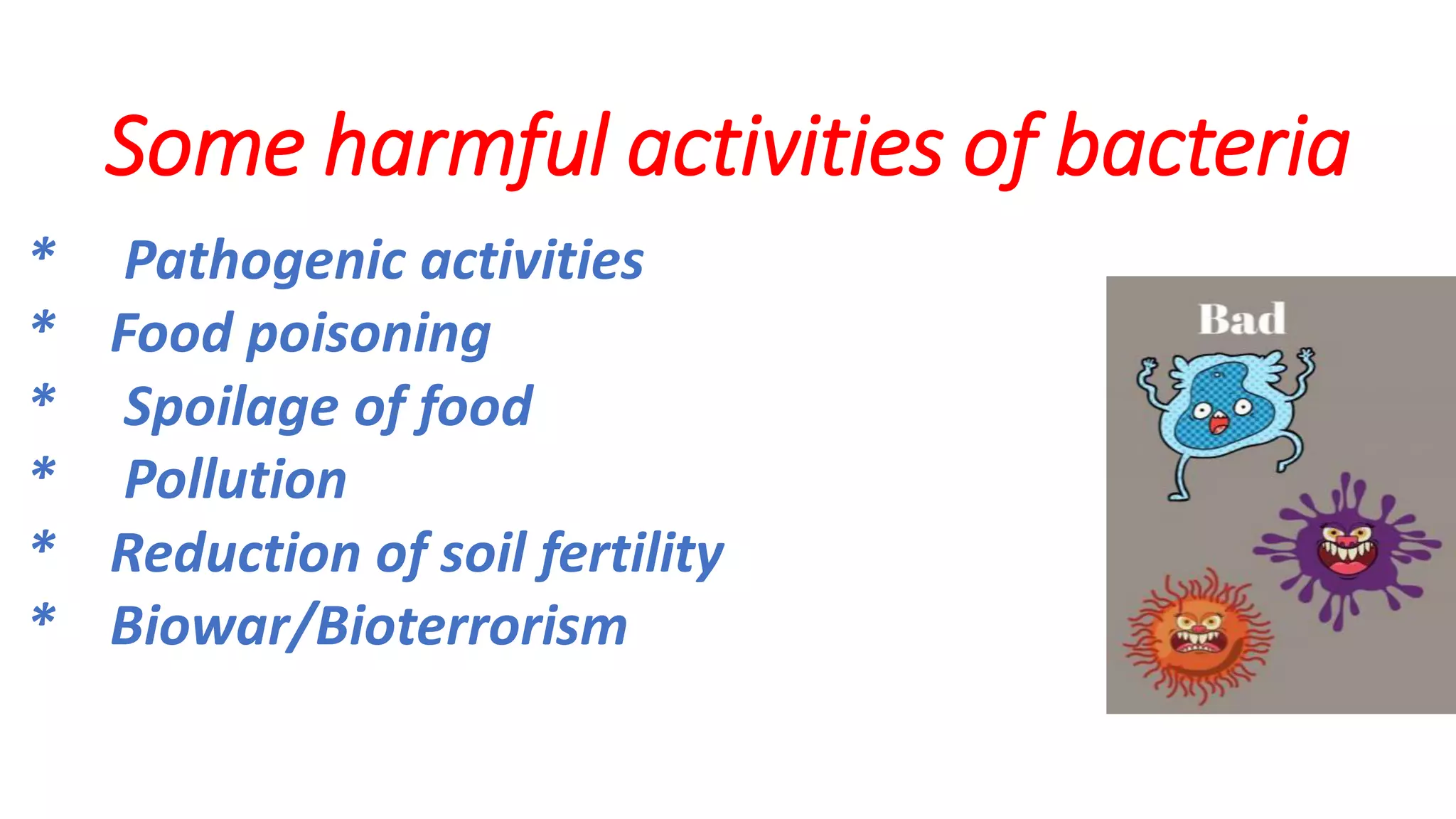 Some harmful activities of bacteria

* Pathogenic activities
* Food poisoning
* Spoilage of food
* Pollution
* Reduction of soil fertility
* Biowar/Bioterrorism

Bad